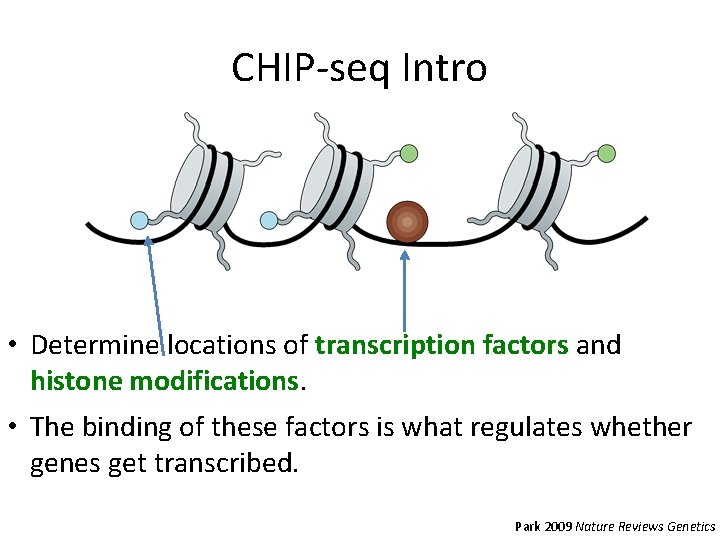 CHIP-seq Intro

• Determine locations of transcription factors and histone modifications.

• The binding of these factors is what regulates whether genes get transcribed.

Park 2009 Nature Reviews Genetics